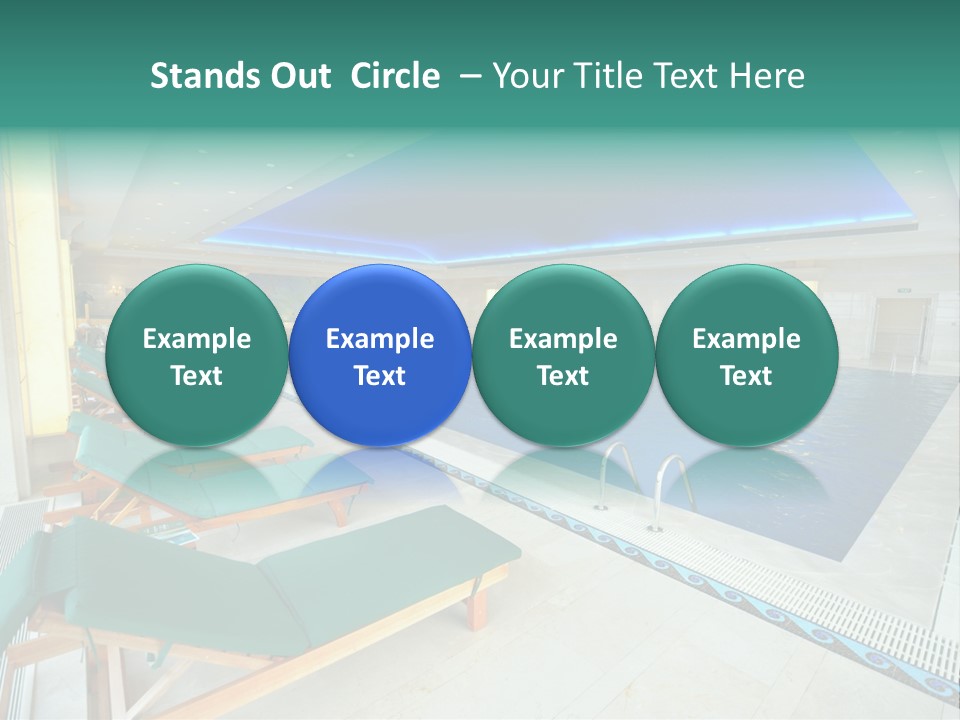 Stands Out  Circle – Your Title Text Here

Example Text

Example Text

Example Text

Example Text